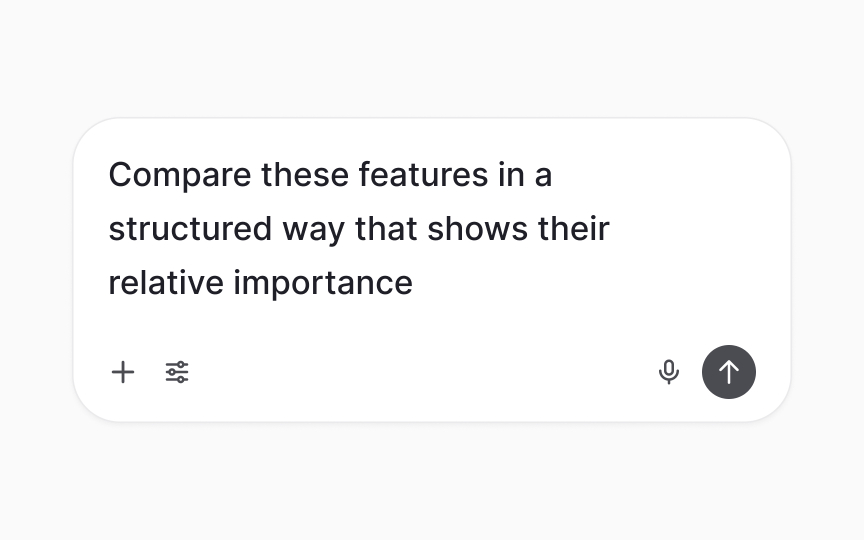 Compare these features in a structured way that shows their relative importance